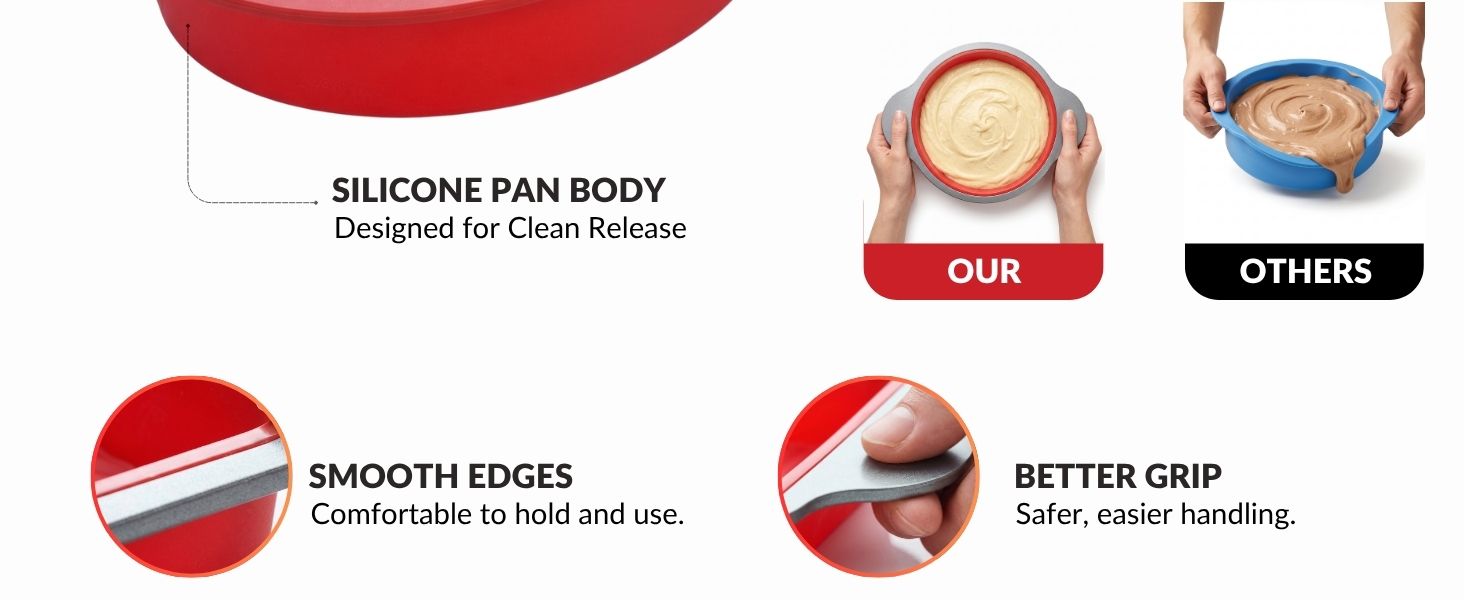 SILICONE PAN BODY
Designed for Clean Release

OUR

OTHERS

SMOOTH EDGES
Comfortable to hold and use.

BETTER GRIP
Safer, easier handling.